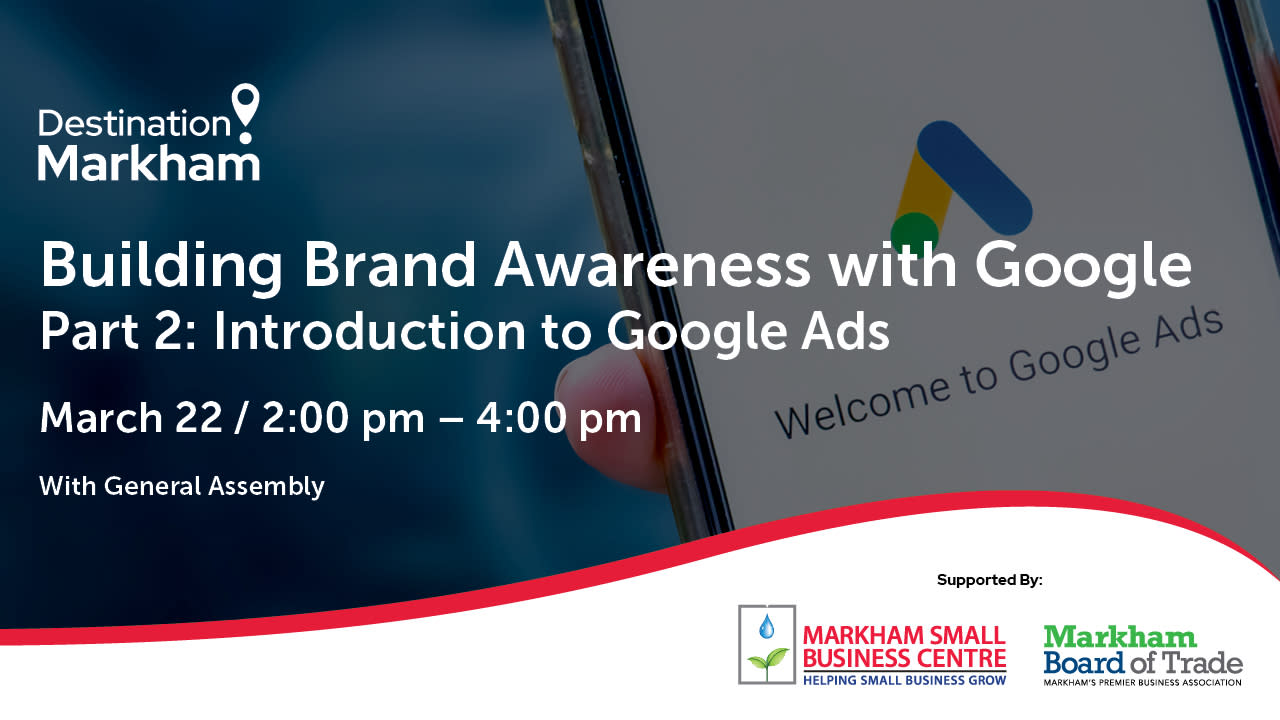 Destination Markham

Building Brand Awareness with Google
Part 2: Introduction to Google Ads

March 22 / 2:00 pm – 4:00 pm

With General Assembly

Welcome to Google Ads

Supported By:

MARKHAM SMALL BUSINESS CENTRE
HELPING SMALL BUSINESS GROW

Markham Board of Trade
MARKHAM'S PREMIER BUSINESS ASSOCIATION